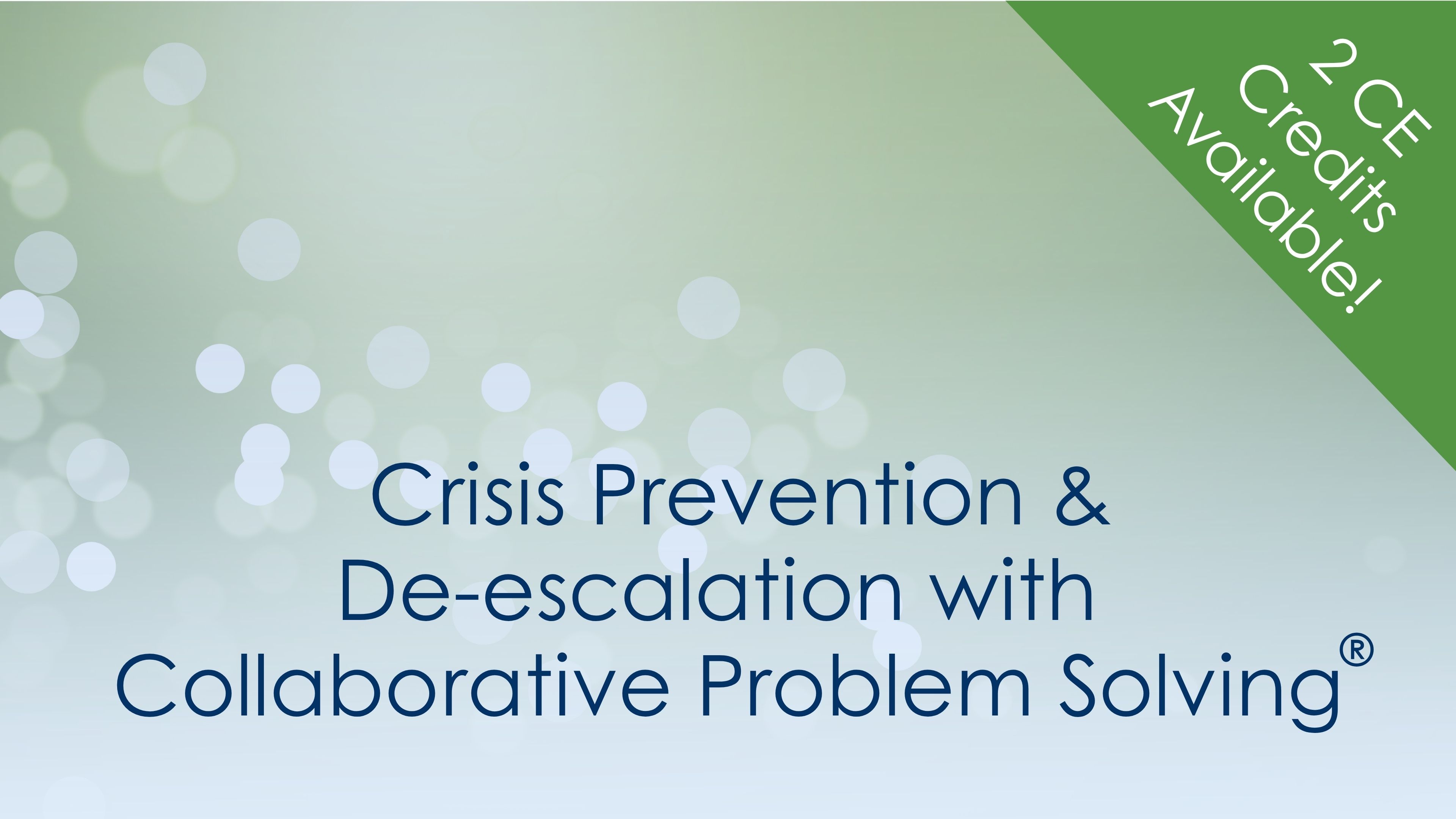 2 CE Credits Available!

Crisis Prevention & De-escalation with Collaborative Problem Solving®